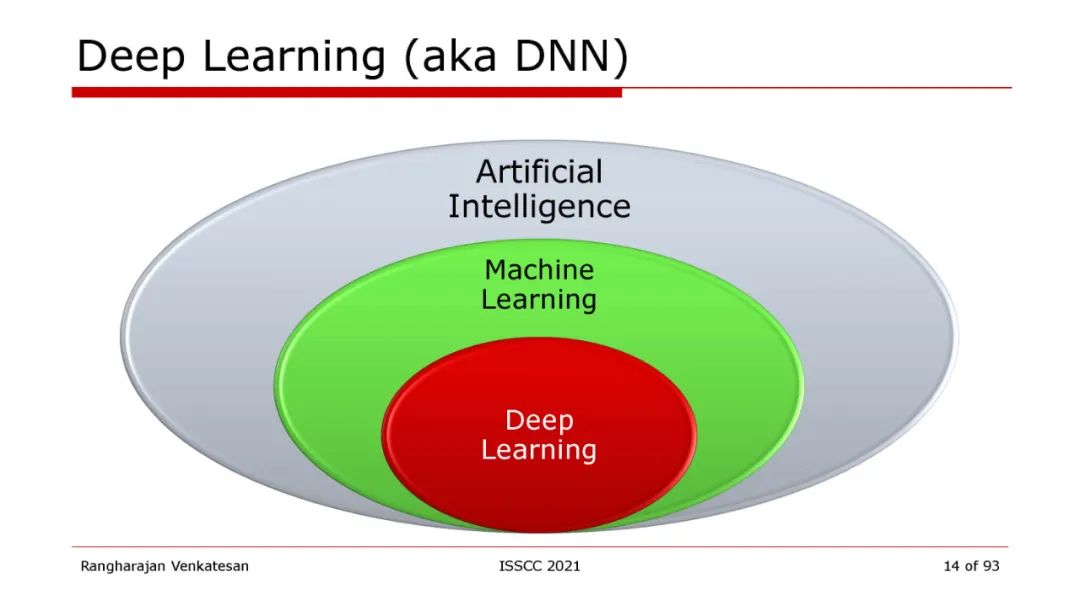 Deep Learning (aka DNN)

Artificial Intelligence

Machine Learning

Deep Learning

Rangharajan Venkatesan

ISSCC 2021

14 of 93